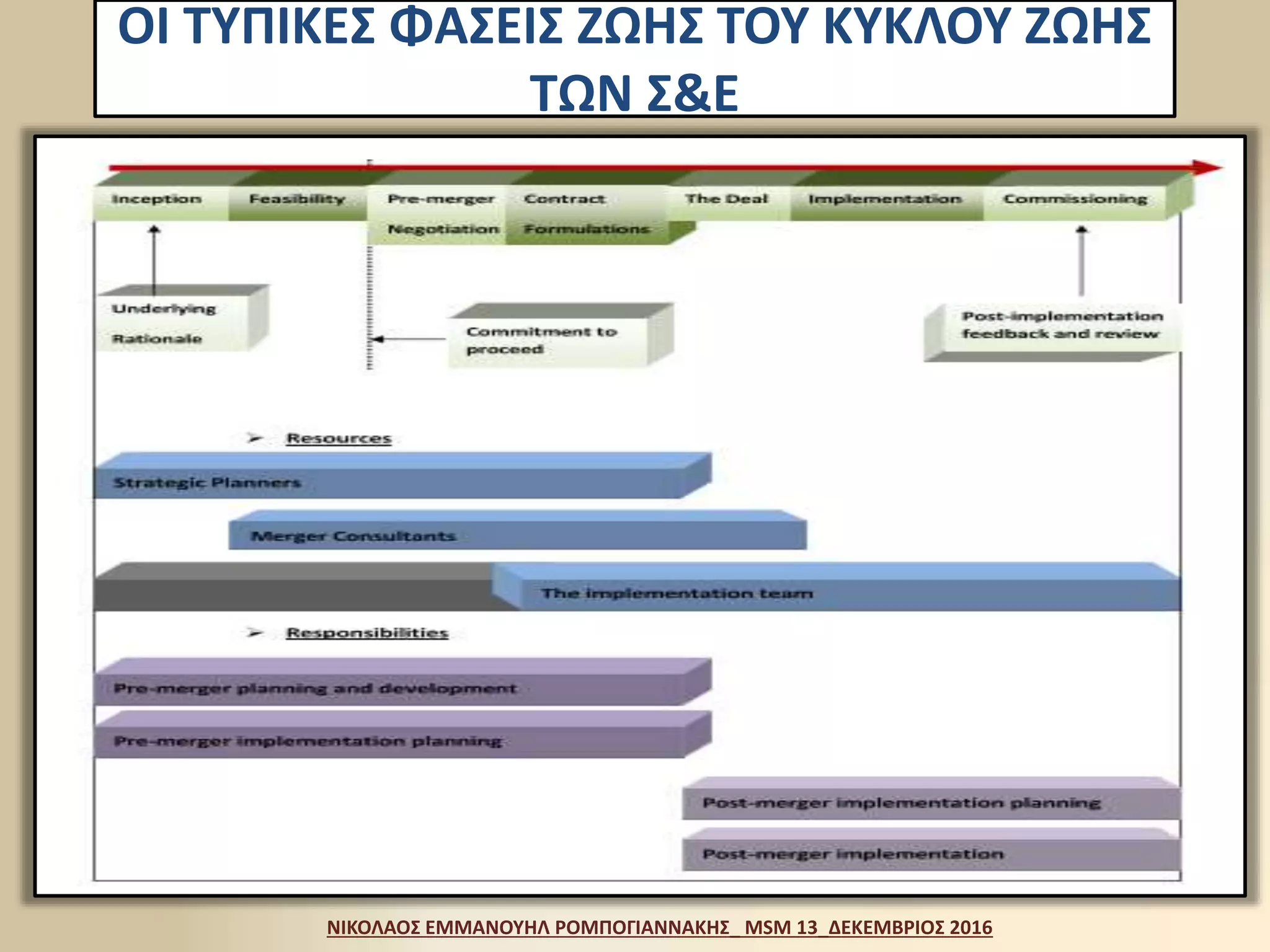 ΟΙ ΤΥΠΙΚΕΣ ΦΑΣΕΙΣ ΖΩΗΣ ΤΟΥ ΚΥΚΛΟΥ ΖΩΗΣ ΤΩΝ Σ&Ε

Inception

Feasibility

Pre-merger Negotiation

Contract Formulations

The Deal

Implementation

Commissioning

Underlying Rationale

Commitment to proceed

Post-implementation feedback and review

➢ Resources

Strategic Planners

Merger Consultants

The implementation team

➢ Responsibilities

Pre-merger planning and development

Pre-merger implementation planning

Post-merger implementation planning

Post-merger implementation

ΝΙΚΟΛΑΟΣ ΕΜΜΑΝΟΥΗΛ ΡΟΜΠΟΓΙΑΝΝΑΚΗΣ_ MSM 13_ΔΕΚΕΜΒΡΙΟΣ 2016